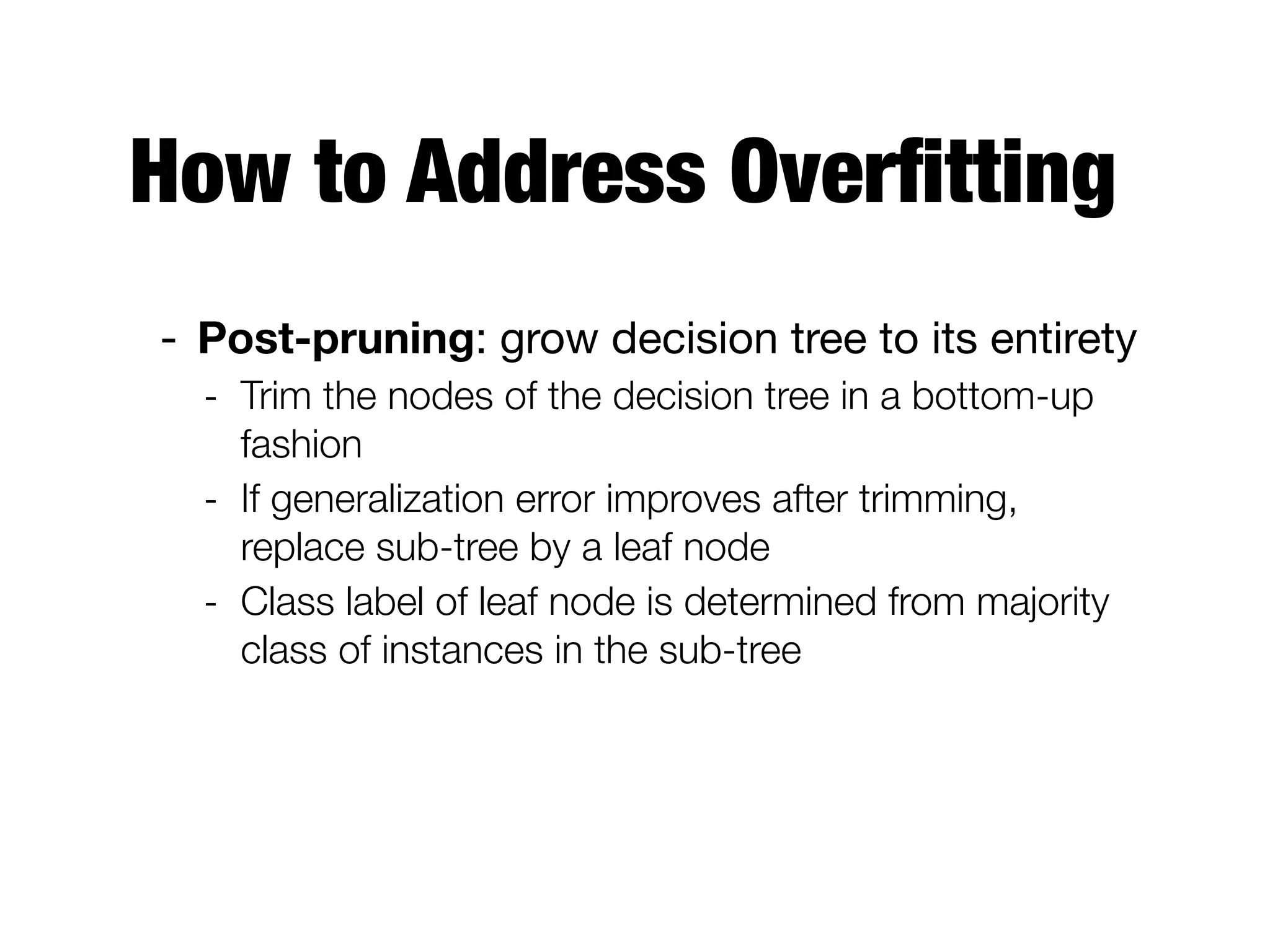 How to Address Overfitting

- Post-pruning: grow decision tree to its entirety
  - Trim the nodes of the decision tree in a bottom-up fashion
  - If generalization error improves after trimming, replace sub-tree by a leaf node
  - Class label of leaf node is determined from majority class of instances in the sub-tree